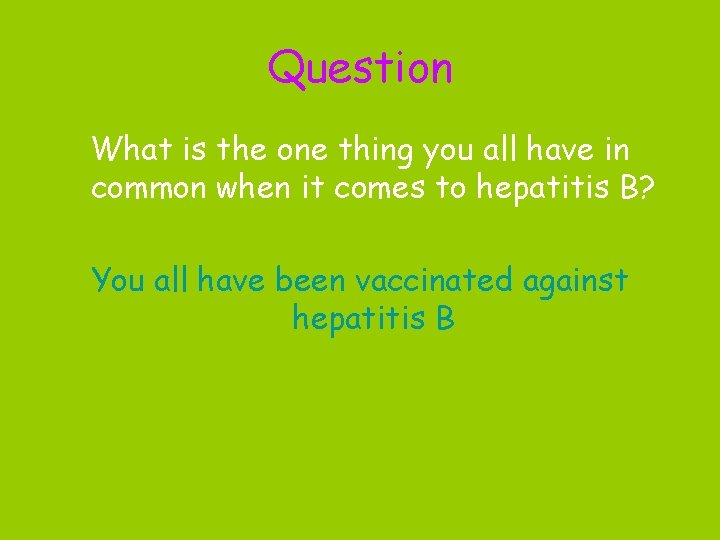 Question

What is the one thing you all have in common when it comes to hepatitis B?

You all have been vaccinated against hepatitis B